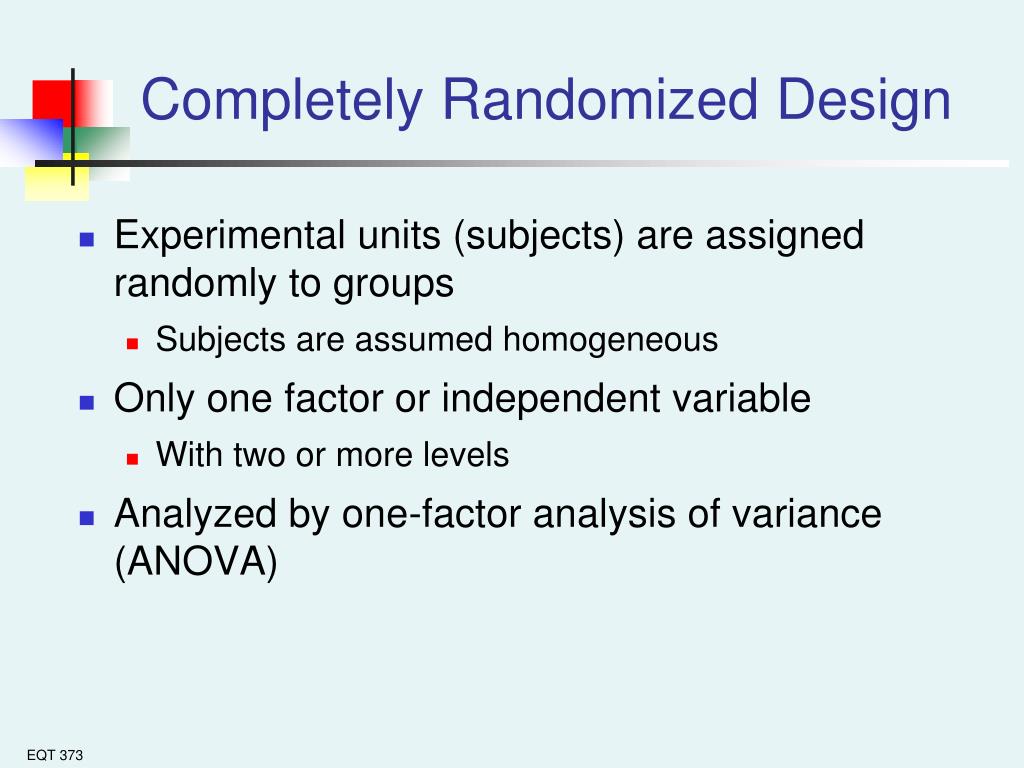 Completely Randomized Design

Experimental units (subjects) are assigned randomly to groups

Subjects are assumed homogeneous

Only one factor or independent variable

With two or more levels

Analyzed by one-factor analysis of variance (ANOVA)

EQT 373